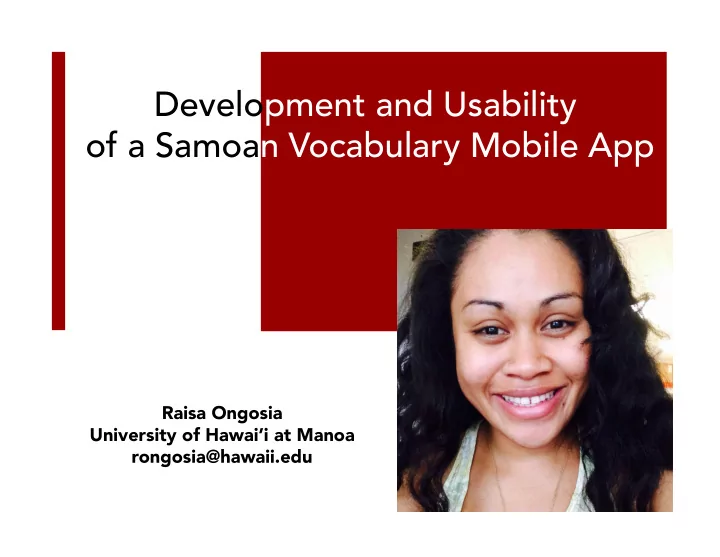 Development and Usability of a Samoan Vocabulary Mobile App

Raisa Ongosia
University of Hawai'i at Manoa
rongosia@hawaii.edu